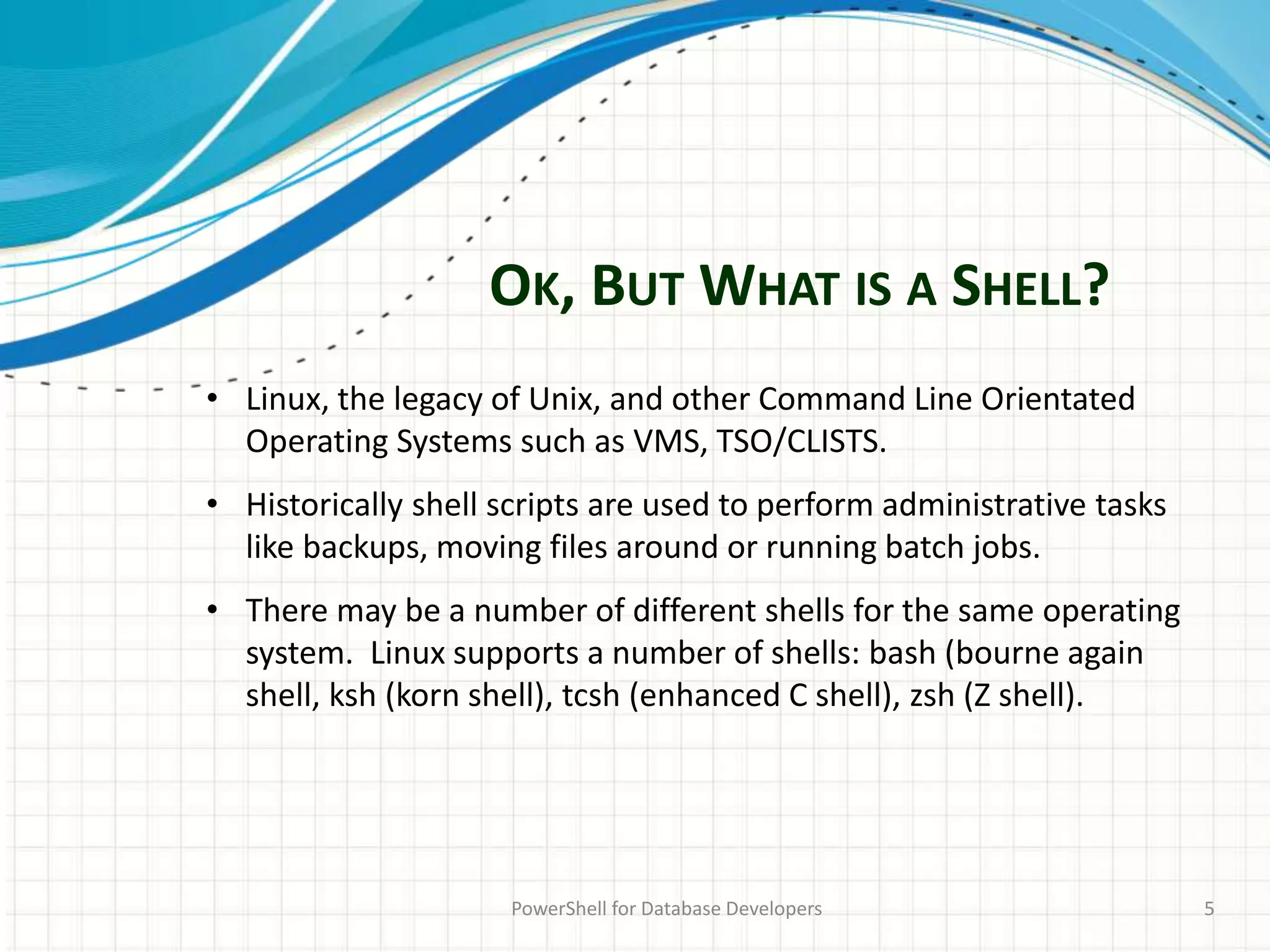 OK, BUT WHAT IS A SHELL?

• Linux, the legacy of Unix, and other Command Line Orientated Operating Systems such as VMS, TSO/CLISTS.

• Historically shell scripts are used to perform administrative tasks like backups, moving files around or running batch jobs.

• There may be a number of different shells for the same operating system. Linux supports a number of shells: bash (bourne again shell, ksh (korn shell), tcsh (enhanced C shell), zsh (Z shell).

PowerShell for Database Developers

5